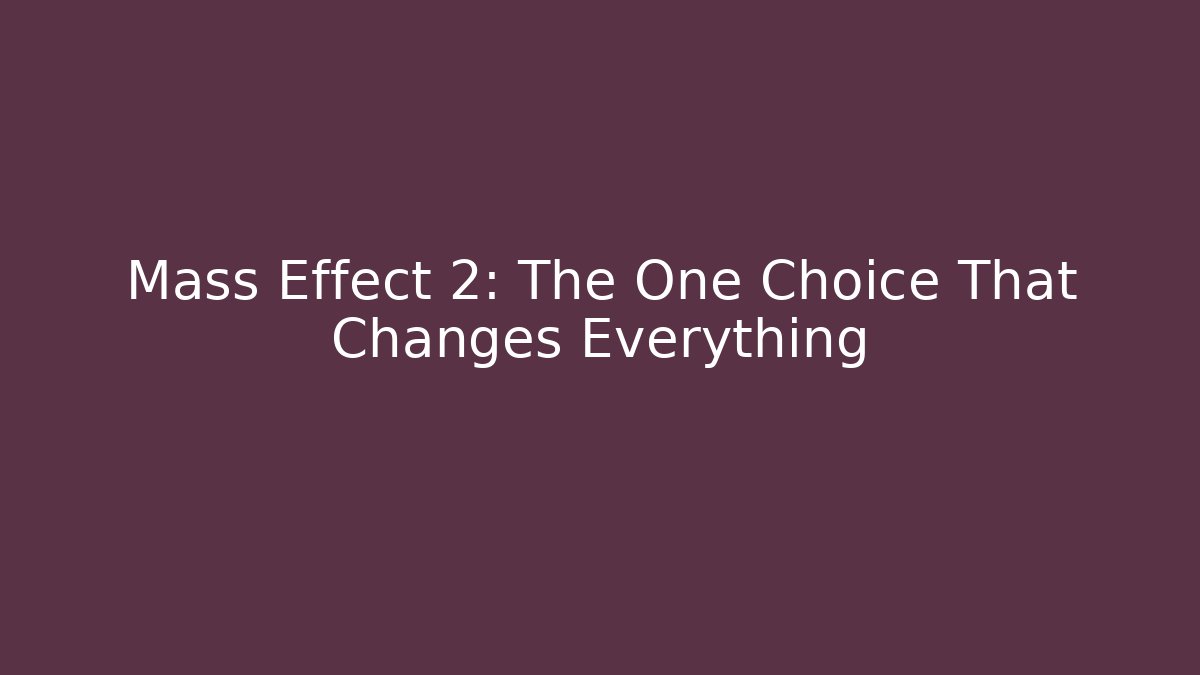 Mass Effect 2: The One Choice That Changes Everything